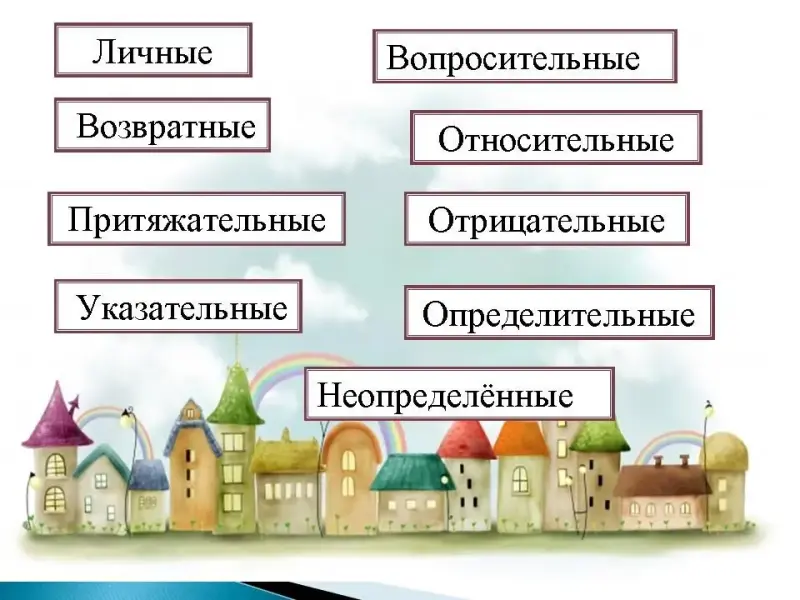 Личные

Возвратные

Притяжательные

Указательные

Вопросительные

Относительные

Отрицательные

Определительные

Неопределённые